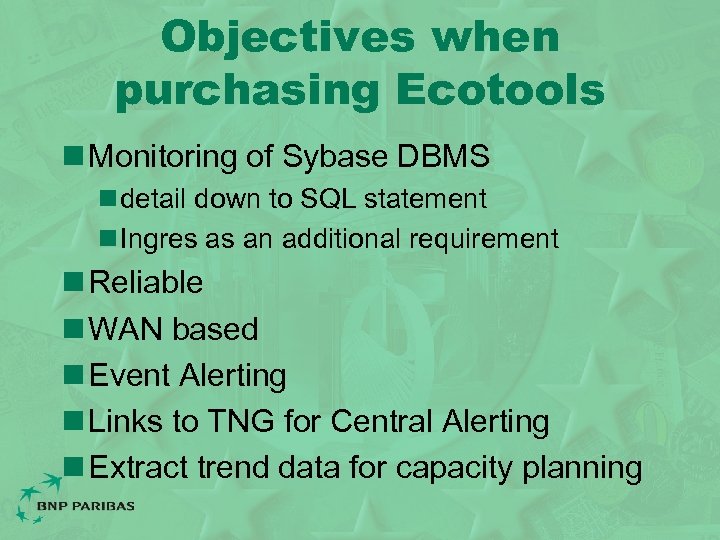 Objectives when purchasing Ecotools

Monitoring of Sybase DBMS

detail down to SQL statement

Ingres as an additional requirement

Reliable

WAN based

Event Alerting

Links to TNG for Central Alerting

Extract trend data for capacity planning

BNP PARIBAS